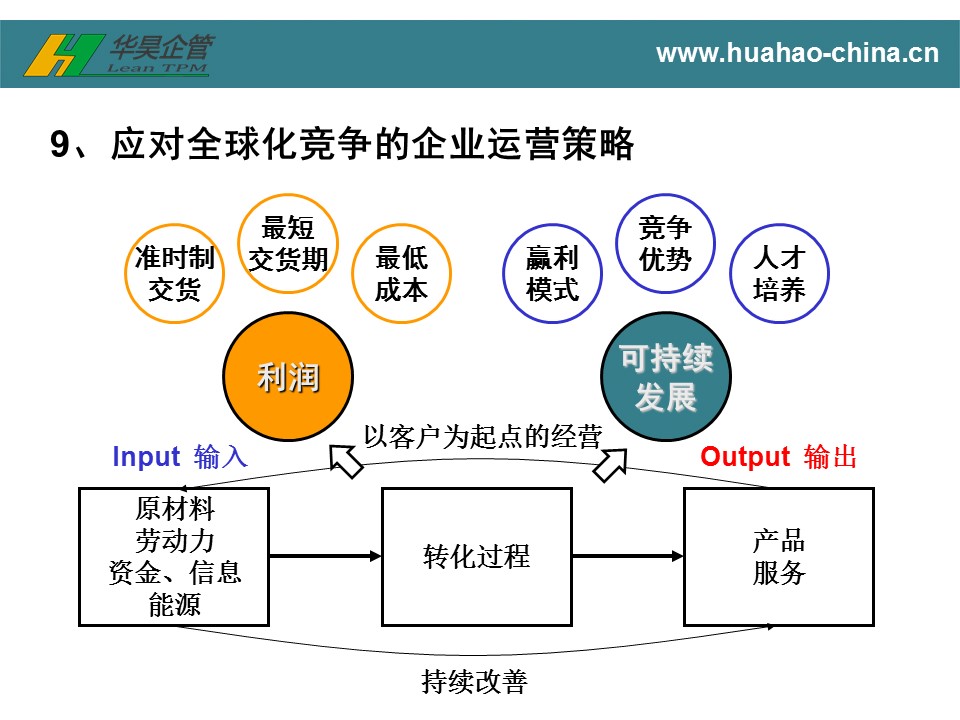 华昊企管
Lean TPM

www.huahao-china.cn

9、应对全球化竞争的企业运营策略

准时制交货

最短交货期

最低成本

赢利模式

竞争优势

人才培养

利润

可持续发展

以客户为起点的经营

Input 输入

Output 输出

原材料
劳动力
资金、信息
能源

转化过程

产品
服务

持续改善